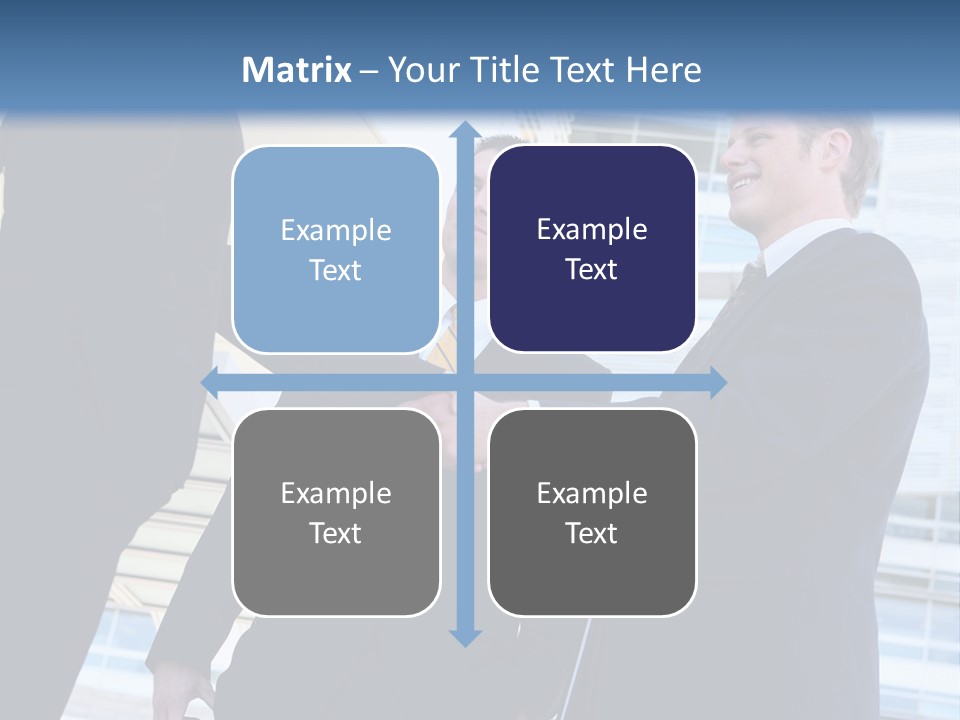 Matrix – Your Title Text Here

Example Text

Example Text

Example Text

Example Text